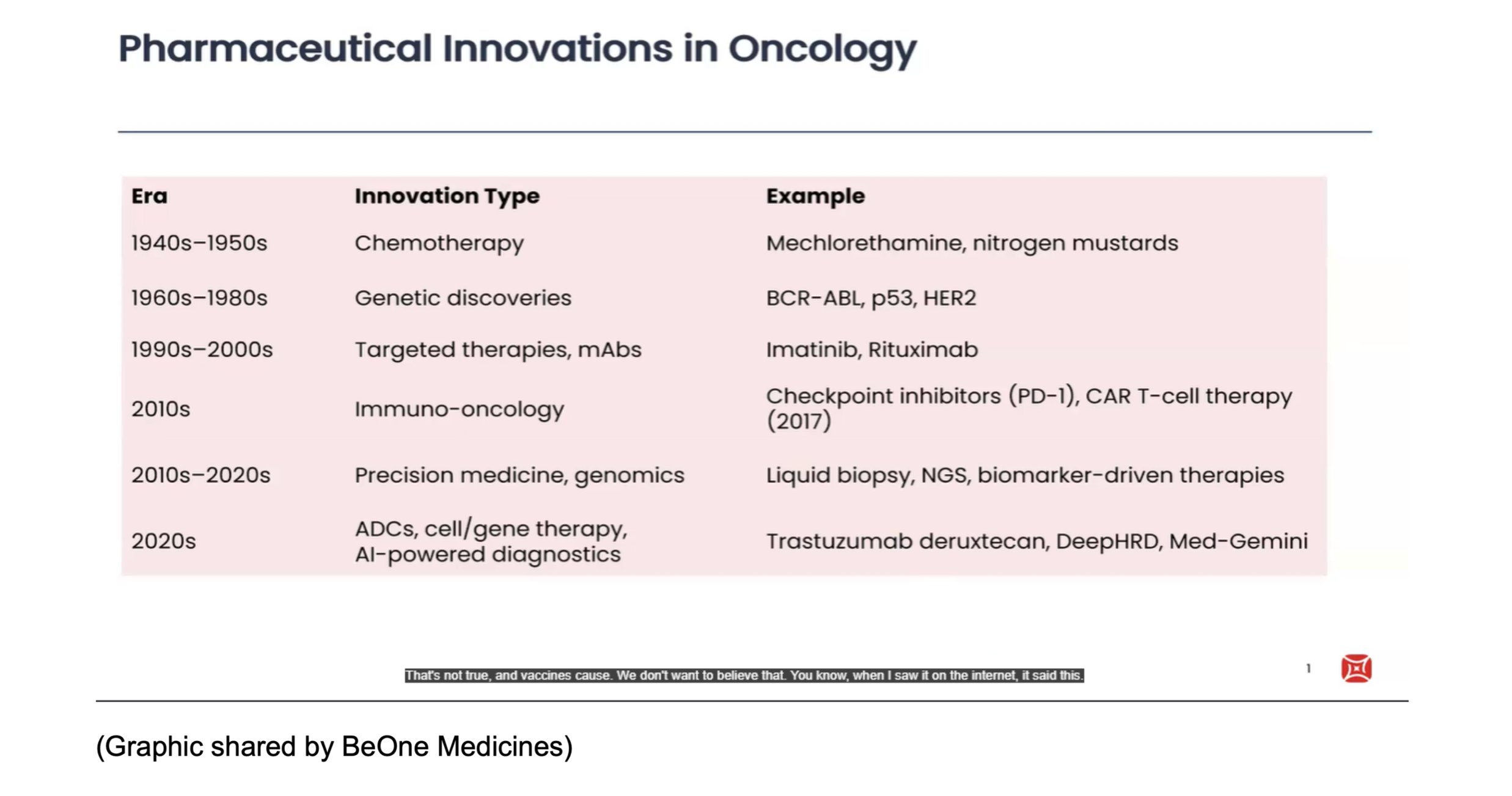 Pharmaceutical Innovations in Oncology

| Era | Innovation Type | Example |
|---|---|---|
| 1940s–1950s | Chemotherapy | Mechlorethamine, nitrogen mustards |
| 1960s–1980s | Genetic discoveries | BCR-ABL, p53, HER2 |
| 1990s–2000s | Targeted therapies, mAbs | Imatinib, Rituximab |
| 2010s | Immuno-oncology | Checkpoint inhibitors (PD-1), CAR T-cell therapy (2017) |
| 2010s–2020s | Precision medicine, genomics | Liquid biopsy, NGS, biomarker-driven therapies |
| 2020s | ADCs, cell/gene therapy, AI-powered diagnostics | Trastuzumab deruxtecan, DeepHRD, Med-Gemini |

That's not true, and vaccines cause. We don't want to believe that. You know, when I saw it on the internet, it said this.

1

(Graphic shared by BeOne Medicines)